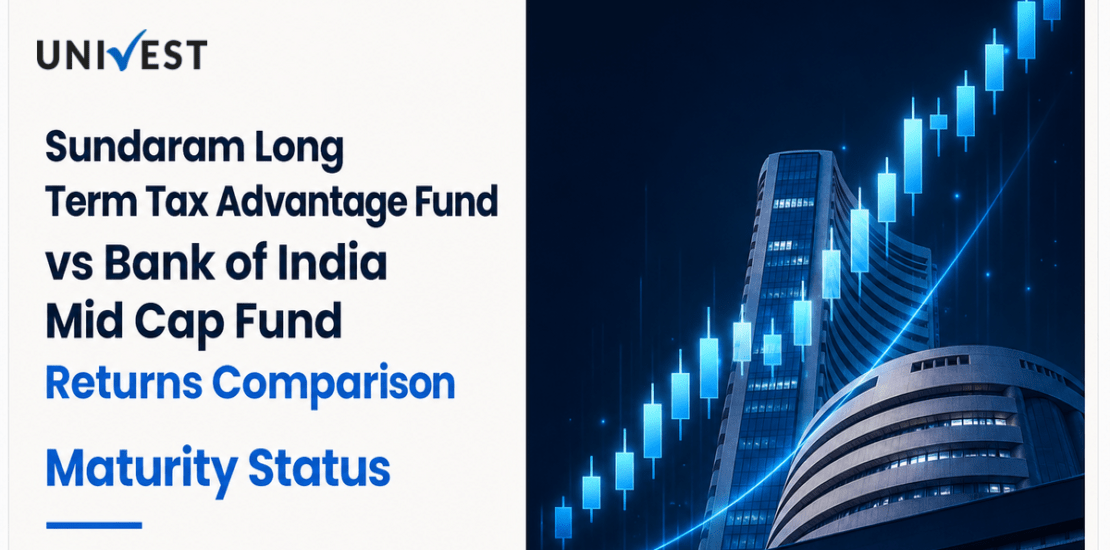 UNIVEST

Sundaram Long Term Tax Advantage Fund vs Bank of India Mid Cap Fund

Returns Comparison

Maturity Status